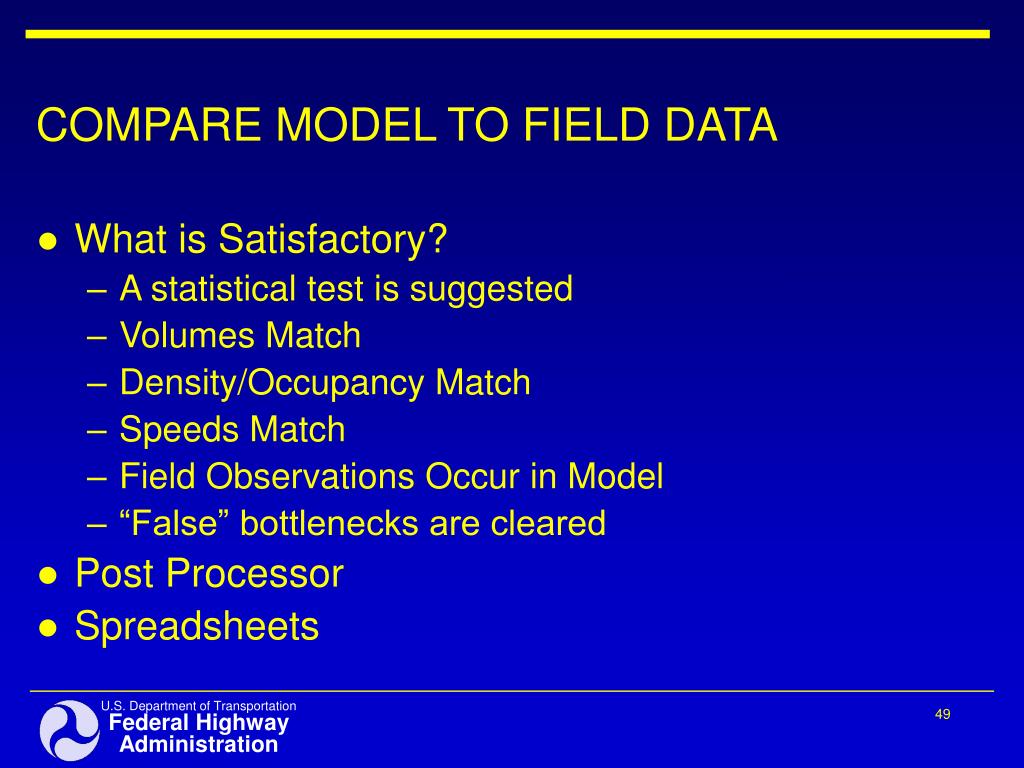 COMPARE MODEL TO FIELD DATA

● What is Satisfactory?
– A statistical test is suggested
– Volumes Match
– Density/Occupancy Match
– Speeds Match
– Field Observations Occur in Model
– “False” bottlenecks are cleared
● Post Processor
● Spreadsheets

U.S. Department of Transportation
Federal Highway Administration

49